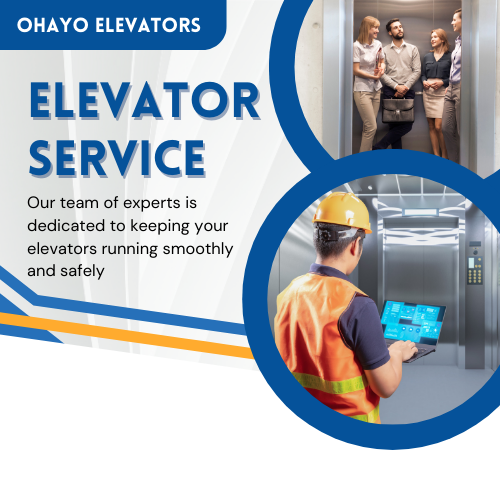 OHAYO ELEVATORS

ELEVATOR SERVICE

Our team of experts is dedicated to keeping your elevators running smoothly and safely